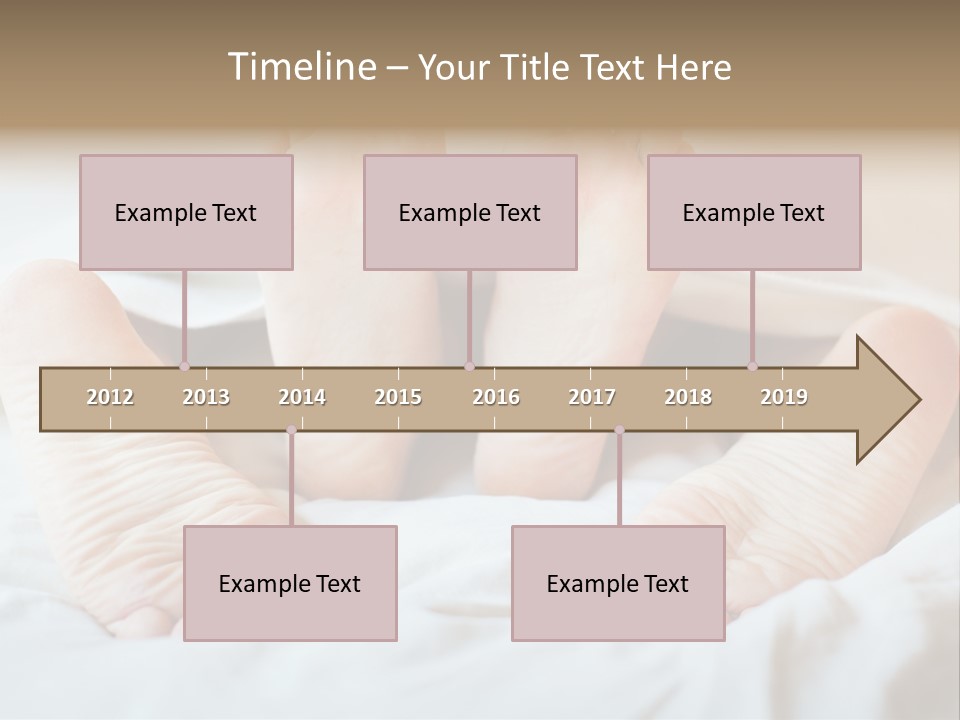 Timeline – Your Title Text Here

Example Text

Example Text

Example Text

2012 2013 2014 2015 2016 2017 2018 2019

Example Text

Example Text